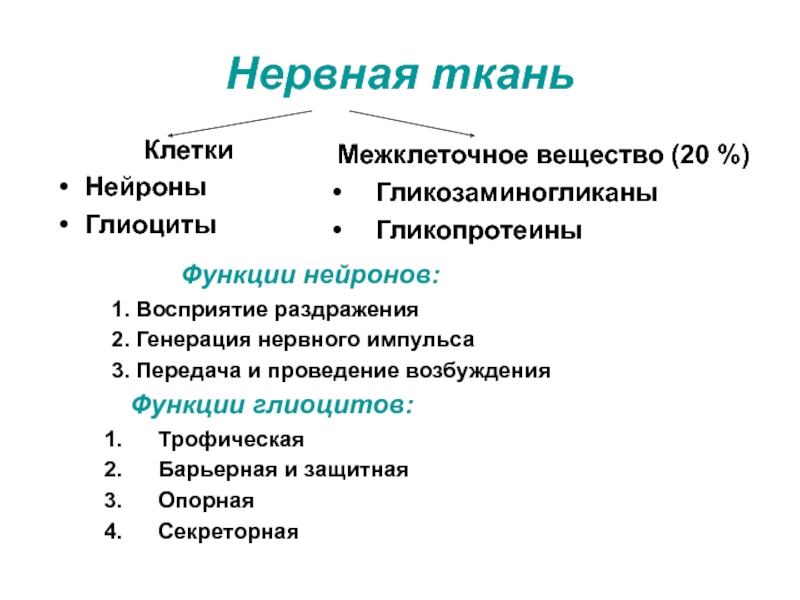 Нервная ткань

Клетки
• Нейроны
• Глиоциты

Межклеточное вещество (20 %)
• Гликозаминогликаны
• Гликопротеины

Функции нейронов:
1. Восприятие раздражения
2. Генерация нервного импульса
3. Передача и проведение возбуждения

Функции глиоцитов:
1. Трофическая
2. Барьерная и защитная
3. Опорная
4. Секреторная